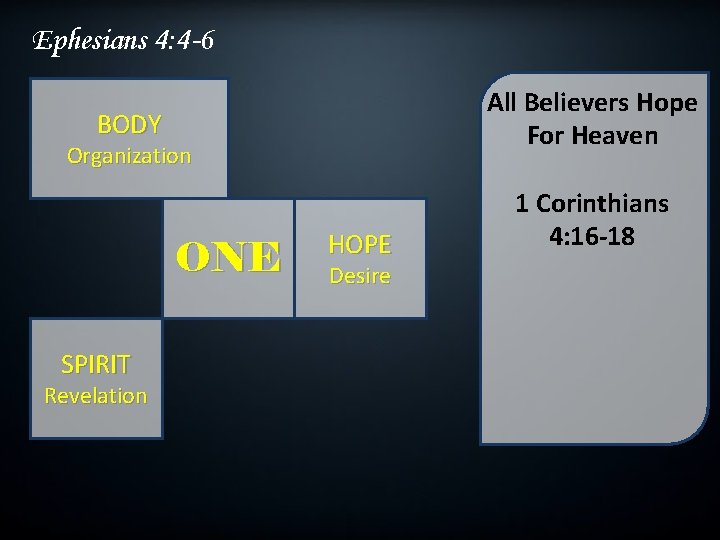 Ephesians 4:4-6

BODY
Organization

ONE

HOPE
Desire

SPIRIT
Revelation

All Believers Hope For Heaven

1 Corinthians 4:16-18